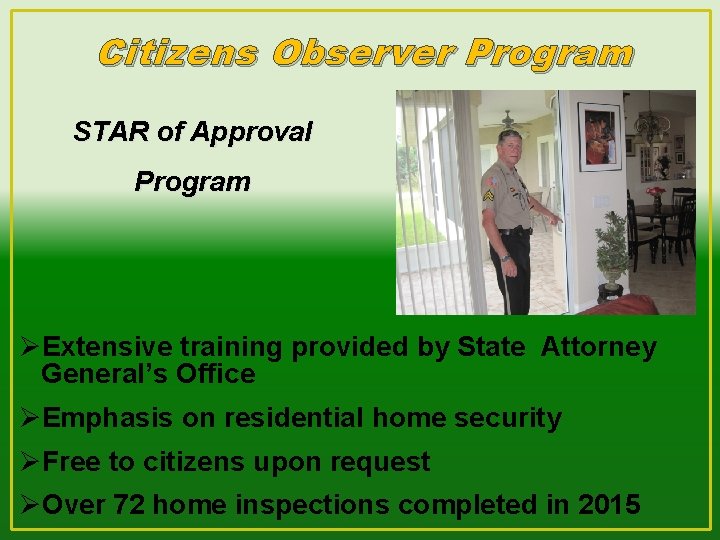 Citizens Observer Program

STAR of Approval

Program

➢Extensive training provided by State Attorney General's Office

➢Emphasis on residential home security

➢Free to citizens upon request

➢Over 72 home inspections completed in 2015